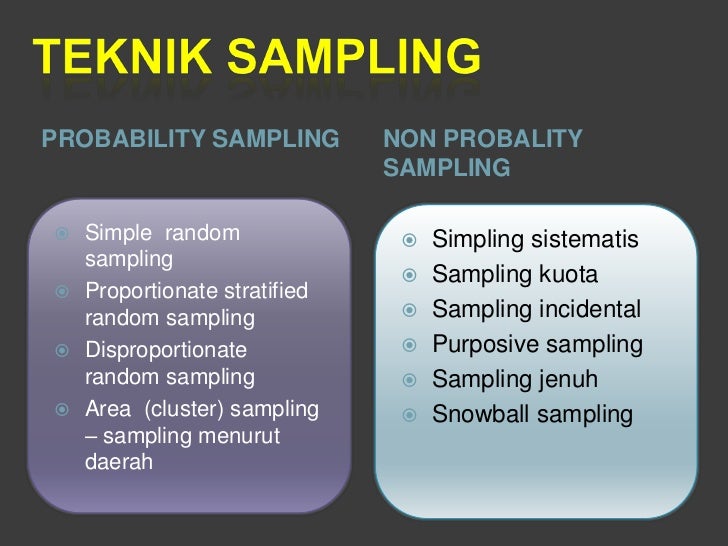 TEKNIK SAMPLING

PROBABILITY SAMPLING

Simple random sampling
Proportionate stratified random sampling
Disproportionate random sampling
Area (cluster) sampling – sampling menurut daerah

NON PROBALITY SAMPLING

Simpling sistematis
Sampling kuota
Sampling incidental
Purposive sampling
Sampling jenuh
Snowball sampling